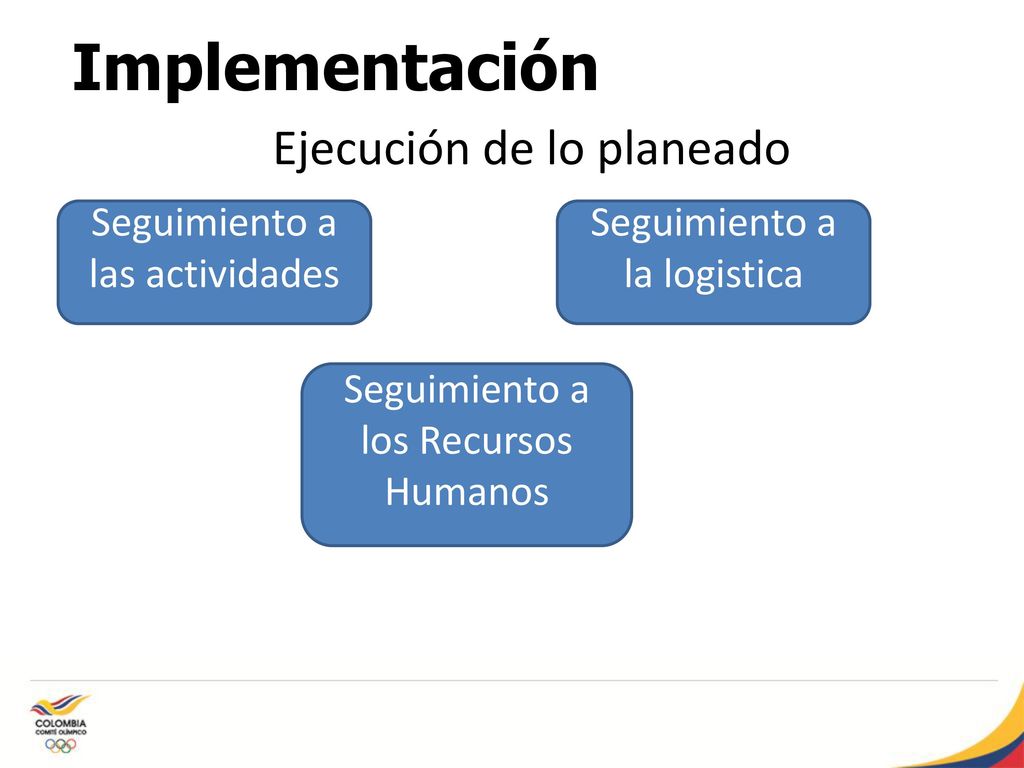 Implementación

Ejecución de lo planeado

Seguimiento a las actividades

Seguimiento a la logistica

Seguimiento a los Recursos Humanos

COLOMBIA
COMITÉ OLÍMPICO